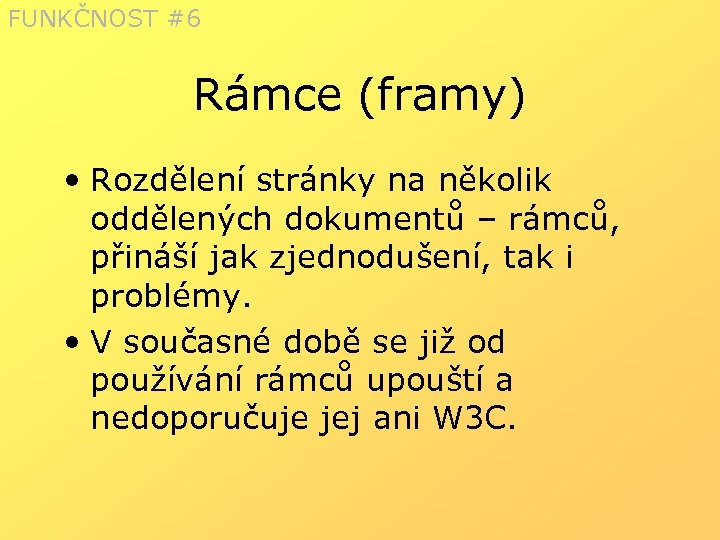 FUNKČNOST #6

Rámce (framy)

• Rozdělení stránky na několik oddělených dokumentů – rámců, přináší jak zjednodušení, tak i problémy.
• V současné době se již od používání rámců upouští a nedoporučuje jej ani W3C.